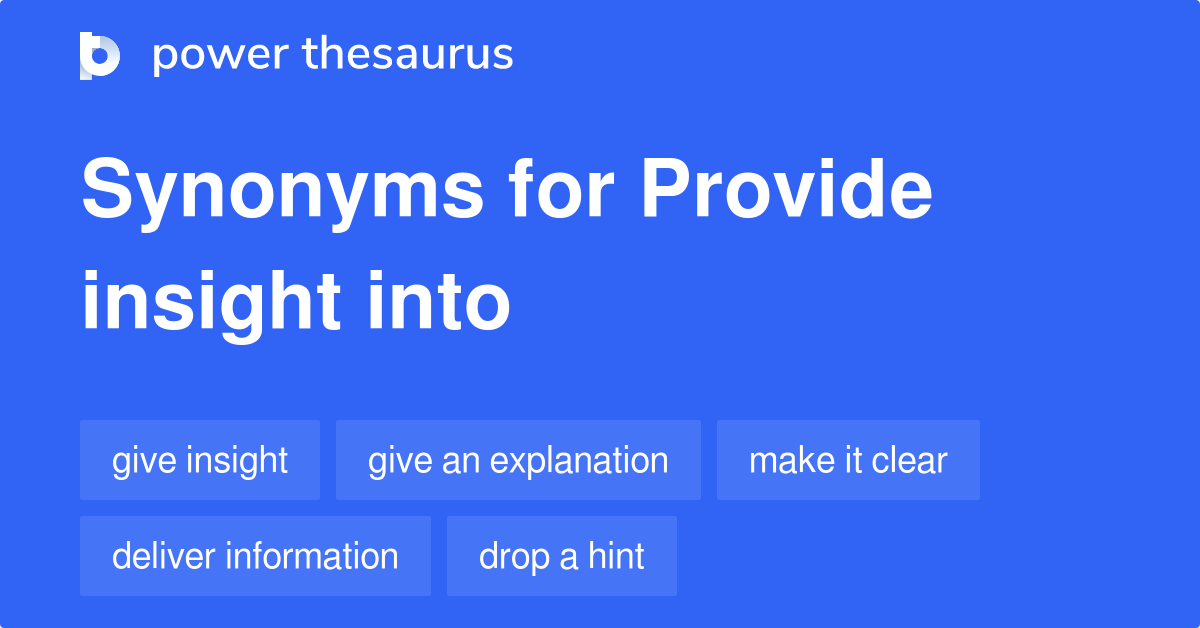 power thesaurus

Synonyms for Provide insight into

give insight
give an explanation
make it clear
deliver information
drop a hint